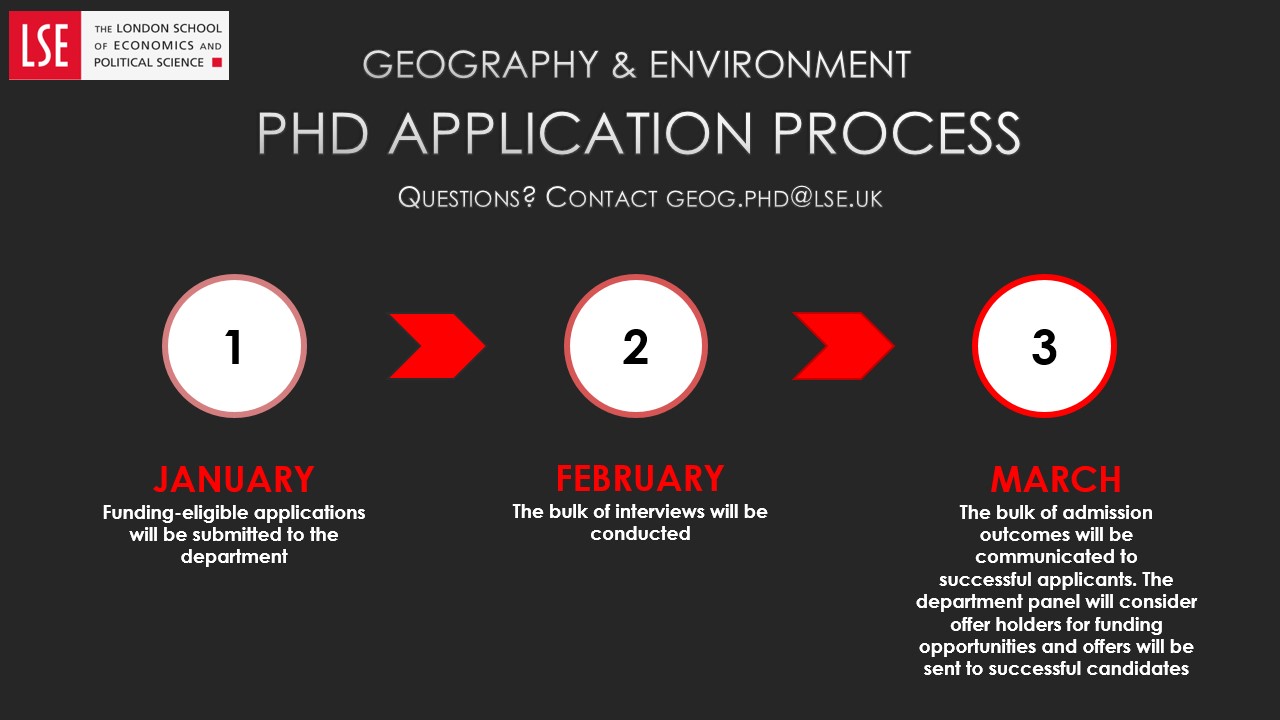 LSE THE LONDON SCHOOL OF ECONOMICS AND POLITICAL SCIENCE

GEOGRAPHY & ENVIRONMENT

PHD APPLICATION PROCESS

QUESTIONS? CONTACT GEOG.PHD@LSE.UK

1

2

3

JANUARY
Funding-eligible applications will be submitted to the department

FEBRUARY
The bulk of interviews will be conducted

MARCH
The bulk of admission outcomes will be communicated to successful applicants. The department panel will consider offer holders for funding opportunities and offers will be sent to successful candidates